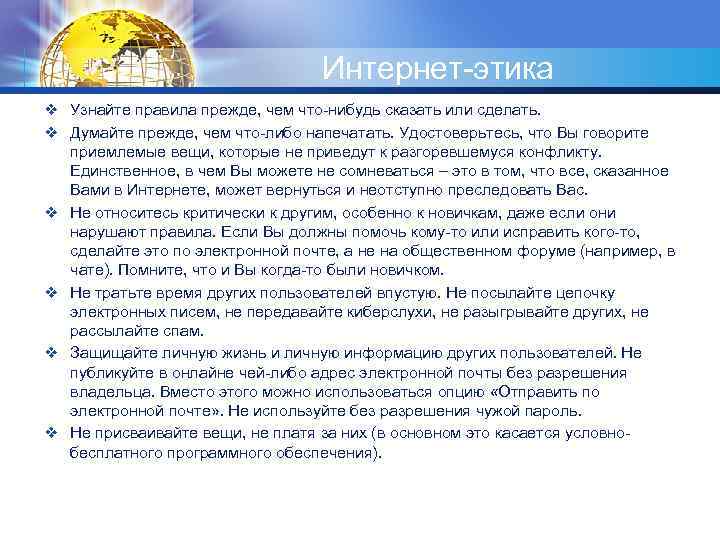 Интернет-этика

❖ Узнайте правила прежде, чем что-нибудь сказать или сделать.

❖ Думайте прежде, чем что-либо напечатать. Удостоверьтесь, что Вы говорите приемлемые вещи, которые не приведут к разгоревшемуся конфликту. Единственное, в чем Вы можете не сомневаться – это в том, что все, сказанное Вами в Интернете, может вернуться и неотступно преследовать Вас.

❖ Не относитесь критически к другим, особенно к новичкам, даже если они нарушают правила. Если Вы должны помочь кому-то или исправить кого-то, сделайте это по электронной почте, а не на общественном форуме (например, в чате). Помните, что и Вы когда-то были новичком.

❖ Не тратьте время других пользователей впустую. Не посылайте цепочку электронных писем, не передавайте киберслухи, не разыгрывайте других, не рассылайте спам.

❖ Защищайте личную жизнь и личную информацию других пользователей. Не публикуйте в онлайне чей-либо адрес электронной почты без разрешения владельца. Вместо этого можно использоваться опцию «Отправить по электронной почте». Не используйте без разрешения чужой пароль.

❖ Не присваивайте вещи, не платя за них (в основном это касается условно-бесплатного программного обеспечения).